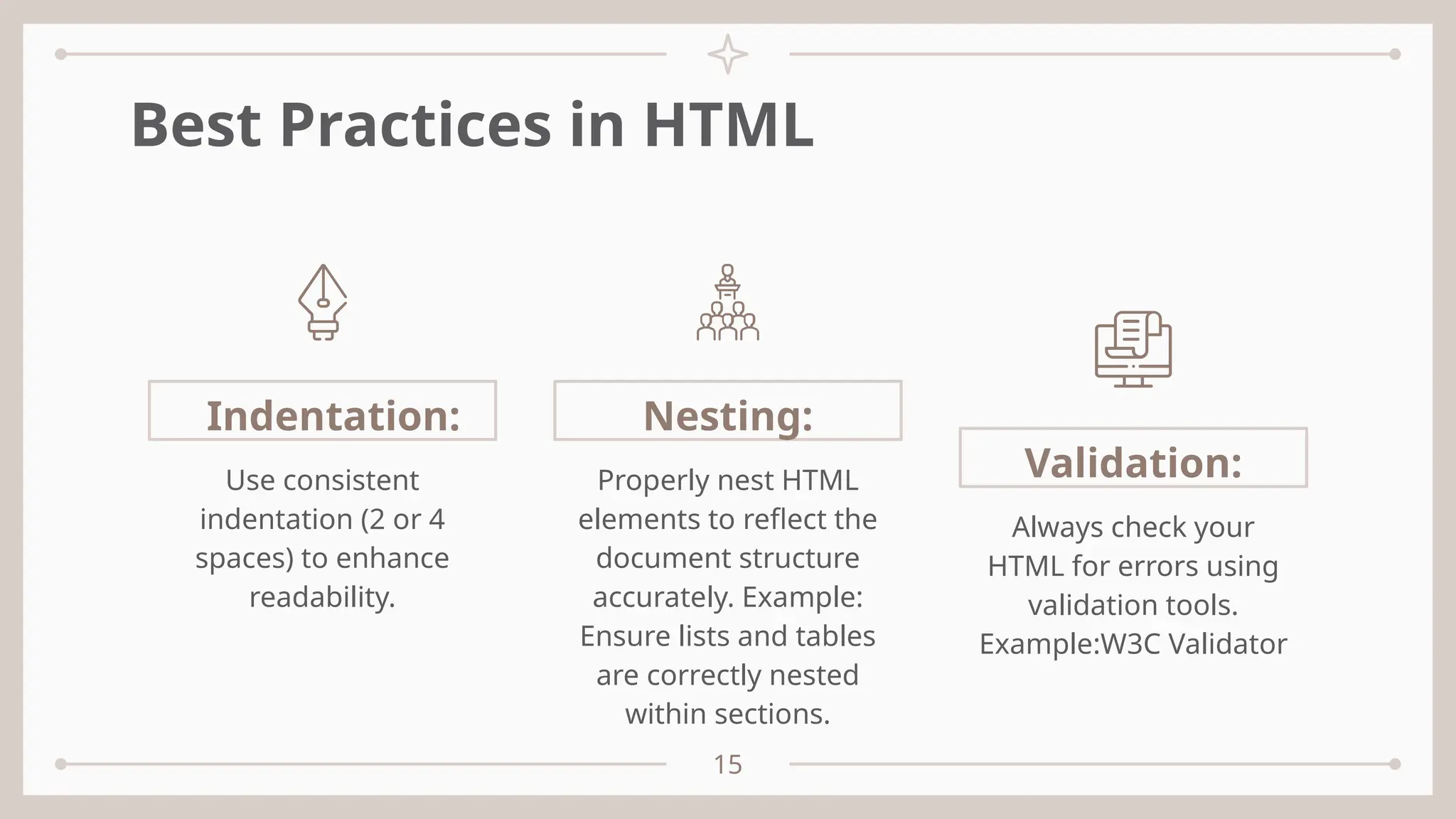 Best Practices in HTML

Indentation:

Use consistent indentation (2 or 4 spaces) to enhance readability.

Nesting:

Properly nest HTML elements to reflect the document structure accurately. Example: Ensure lists and tables are correctly nested within sections.

Validation:

Always check your HTML for errors using validation tools. Example:W3C Validator

15